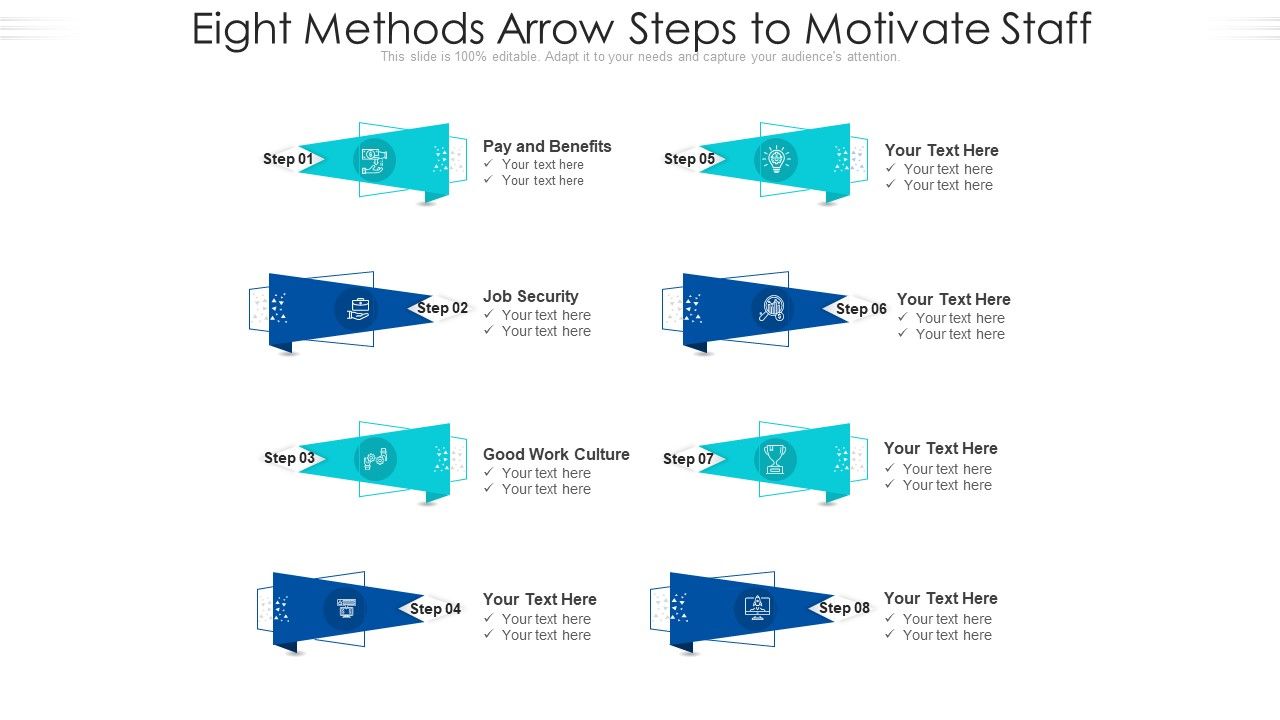 Eight Methods Arrow Steps to Motivate Staff

This slide is 100% editable. Adapt it to your needs and capture your audience's attention.

Step 01

Pay and Benefits
✓ Your text here
✓ Your text here

Step 02

Job Security
✓ Your text here
✓ Your text here

Step 03

Good Work Culture
✓ Your text here
✓ Your text here

Step 04

Your Text Here
✓ Your text here
✓ Your text here

Step 05

Your Text Here
✓ Your text here
✓ Your text here

Step 06

Your Text Here
✓ Your text here
✓ Your text here

Step 07

Your Text Here
✓ Your text here
✓ Your text here

Step 08

Your Text Here
✓ Your text here
✓ Your text here